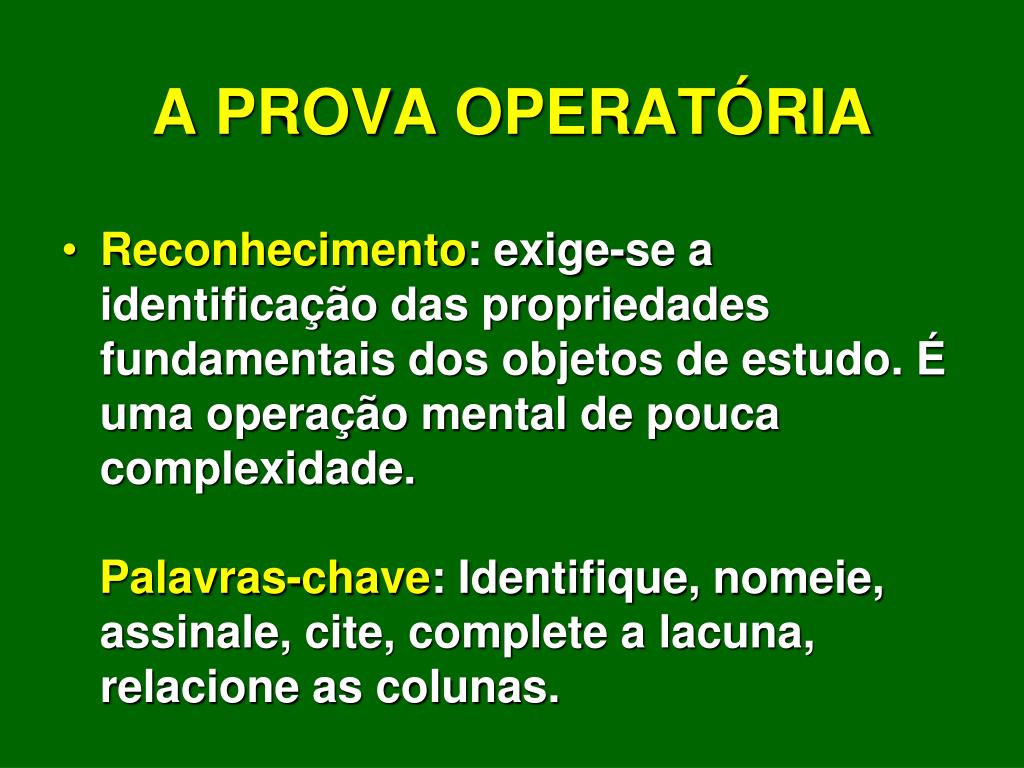 A PROVA OPERATÓRIA

• Reconhecimento: exige-se a identificação das propriedades fundamentais dos objetos de estudo. É uma operação mental de pouca complexidade.

Palavras-chave: Identifique, nomeie, assinale, cite, complete a lacuna, relacione as colunas.